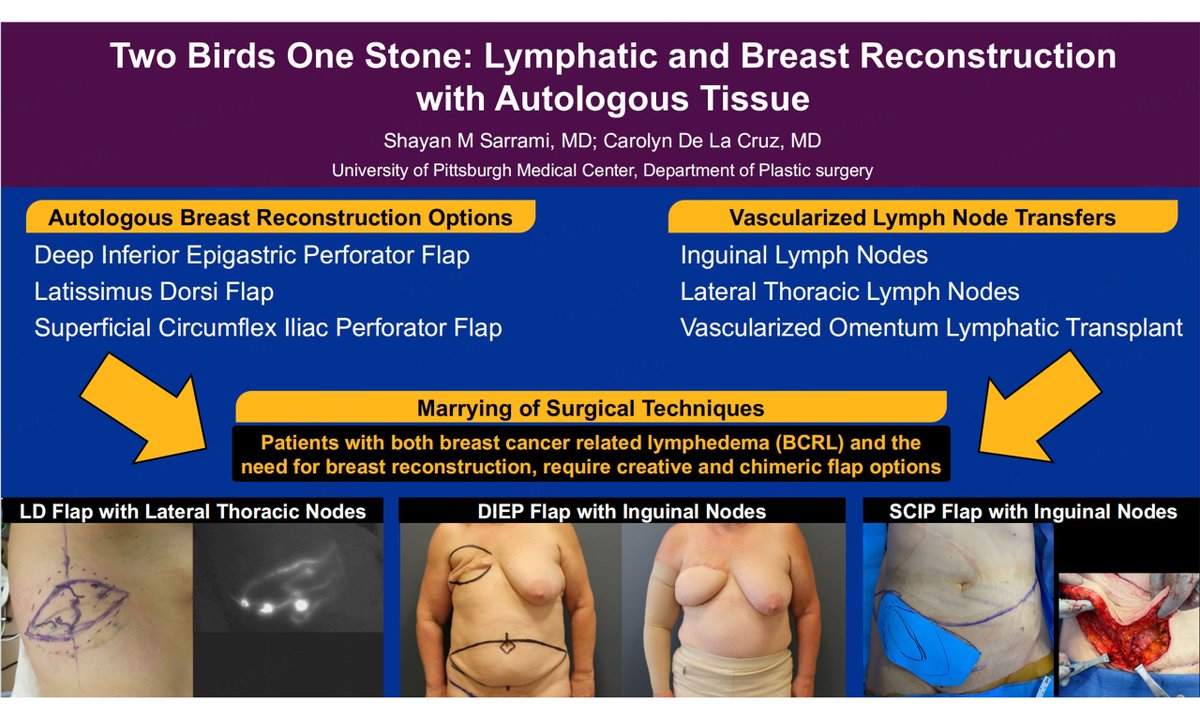 Two Birds One Stone: Lymphatic and Breast Reconstruction with Autologous Tissue

Shayan M Sarrami, MD; Carolyn De La Cruz, MD

University of Pittsburgh Medical Center, Department of Plastic surgery

Autologous Breast Reconstruction Options

Deep Inferior Epigastric Perforator Flap

Latissimus Dorsi Flap

Superficial Circumflex Iliac Perforator Flap

Vascularized Lymph Node Transfers

Inguinal Lymph Nodes

Lateral Thoracic Lymph Nodes

Vascularized Omentum Lymphatic Transplant

Marrying of Surgical Techniques

Patients with both breast cancer related lymphedema (BCRL) and the need for breast reconstruction, require creative and chimeric flap options

LD Flap with Lateral Thoracic Nodes

DIEP Flap with Inguinal Nodes

SCIP Flap with Inguinal Nodes